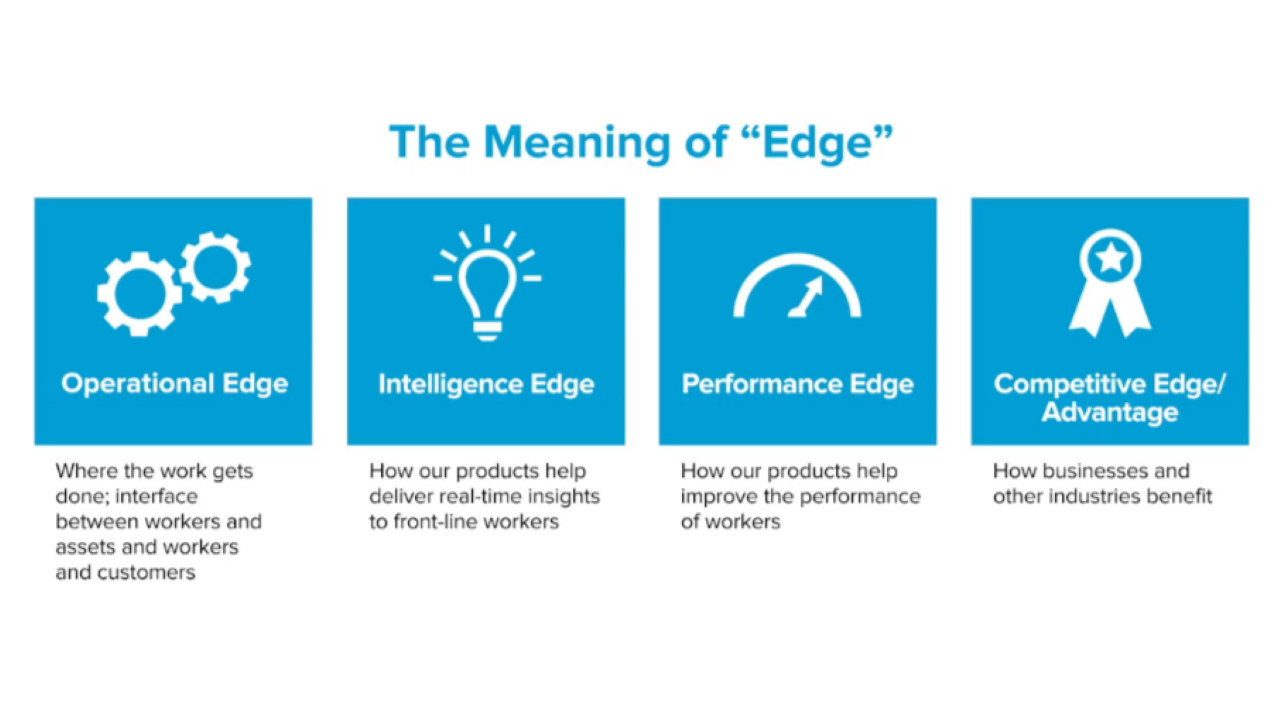 The Meaning of “Edge”

Operational Edge

Where the work gets done; interface between workers and assets and workers and customers

Intelligence Edge

How our products help deliver real-time insights to front-line workers

Performance Edge

How our products help improve the performance of workers

Competitive Edge/ Advantage

How businesses and other industries benefit